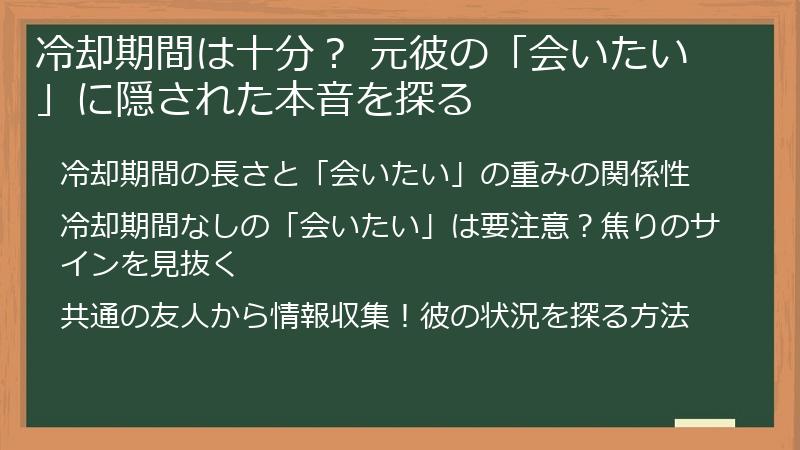 冷却期間は十分？ 元彼の「会いたい」に隠された本音を探る

冷却期間の長さと「会いたい」の重みの関係性

冷却期間なしの「会いたい」は要注意？焦りのサインを見抜く

共通の友人から情報収集！彼の状況を探る方法